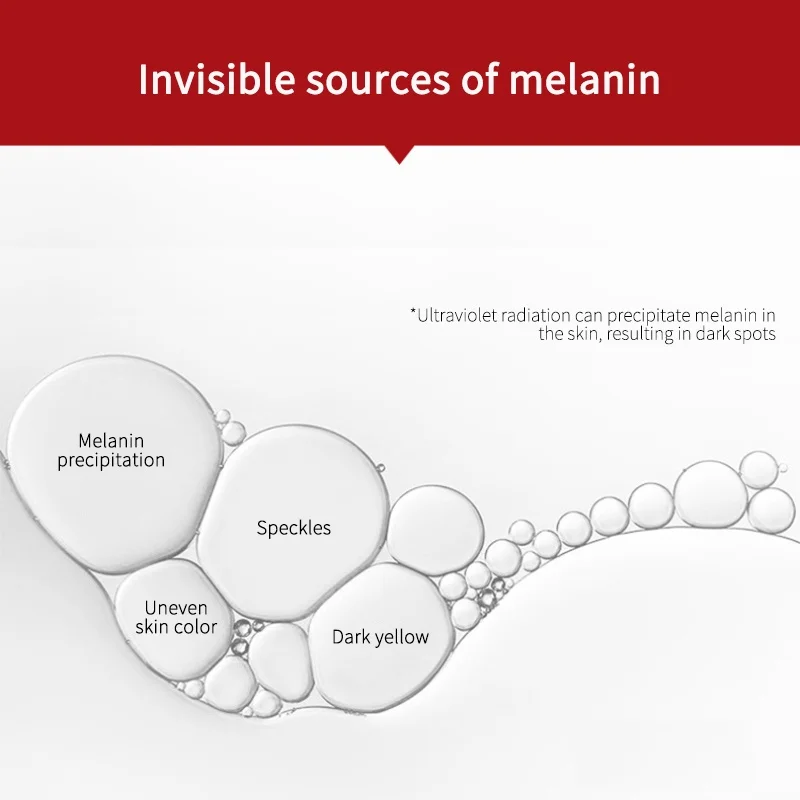 Invisible sources of melanin

*Ultraviolet radiation can precipitate melanin in the skin, resulting in dark spots

Melanin precipitation

Speckles

Uneven skin color

Dark yellow